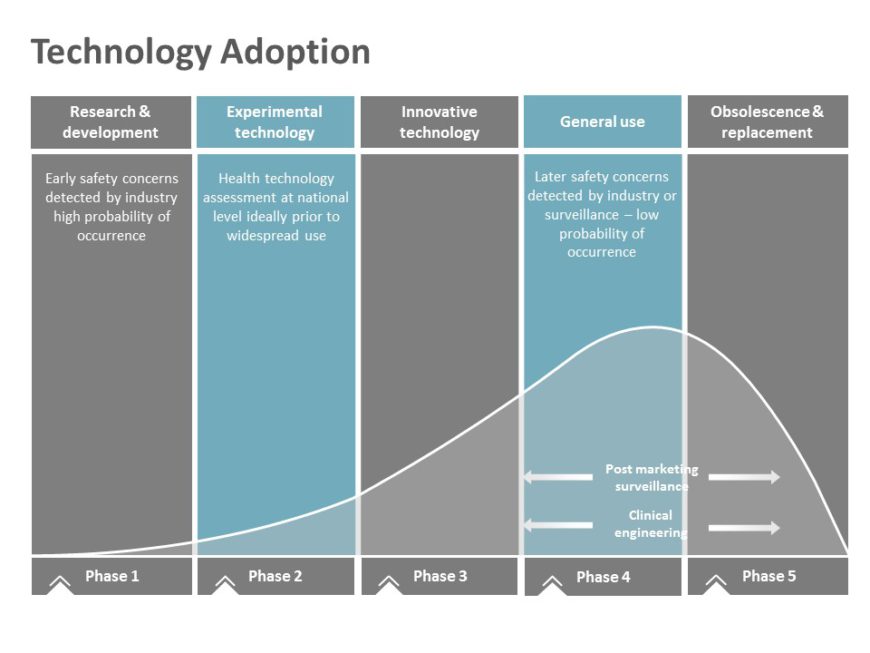 Technology Adoption

Research & development

Experimental technology

Innovative technology

General use

Obsolescence & replacement

Early safety concerns detected by industry high probability of occurrence

Health technology assessment at national level ideally prior to widespread use

Later safety concerns detected by industry or surveillance – low probability of occurrence

Post marketing surveillance

Clinical engineering

Phase 1

Phase 2

Phase 3

Phase 4

Phase 5